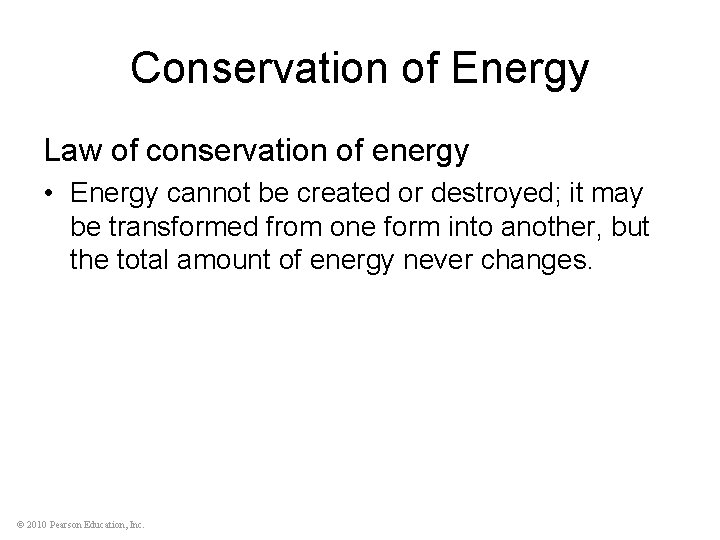 Conservation of Energy

Law of conservation of energy

• Energy cannot be created or destroyed; it may be transformed from one form into another, but the total amount of energy never changes.

© 2010 Pearson Education, Inc.